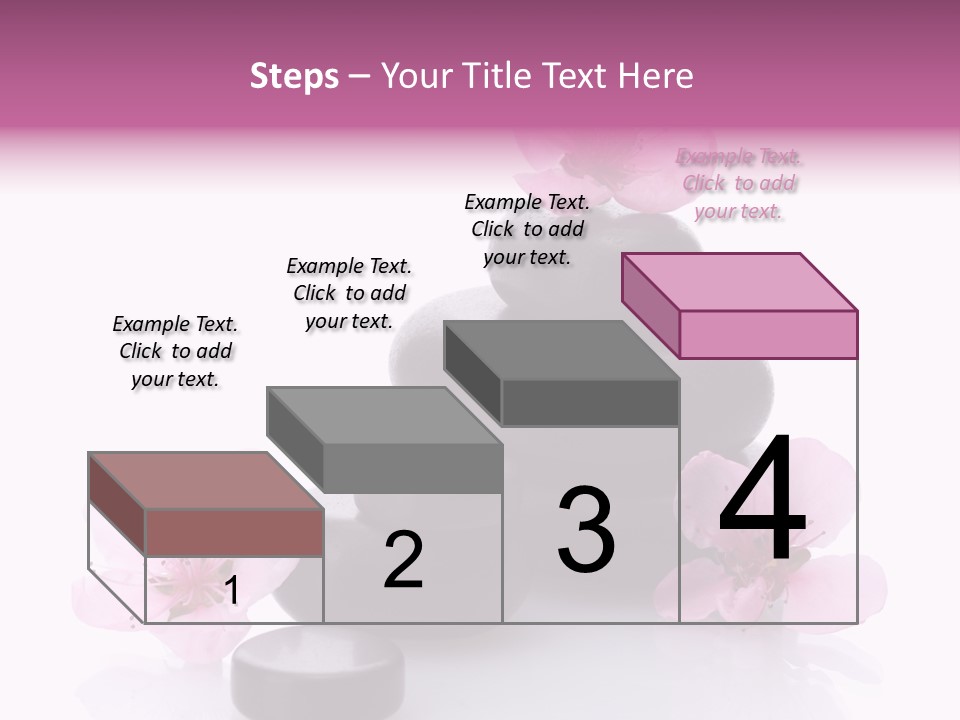 Steps – Your Title Text Here

Example Text. Click to add your text.

Example Text. Click to add your text.

Example Text. Click to add your text.

Example Text. Click to add your text.

1

2

3

4